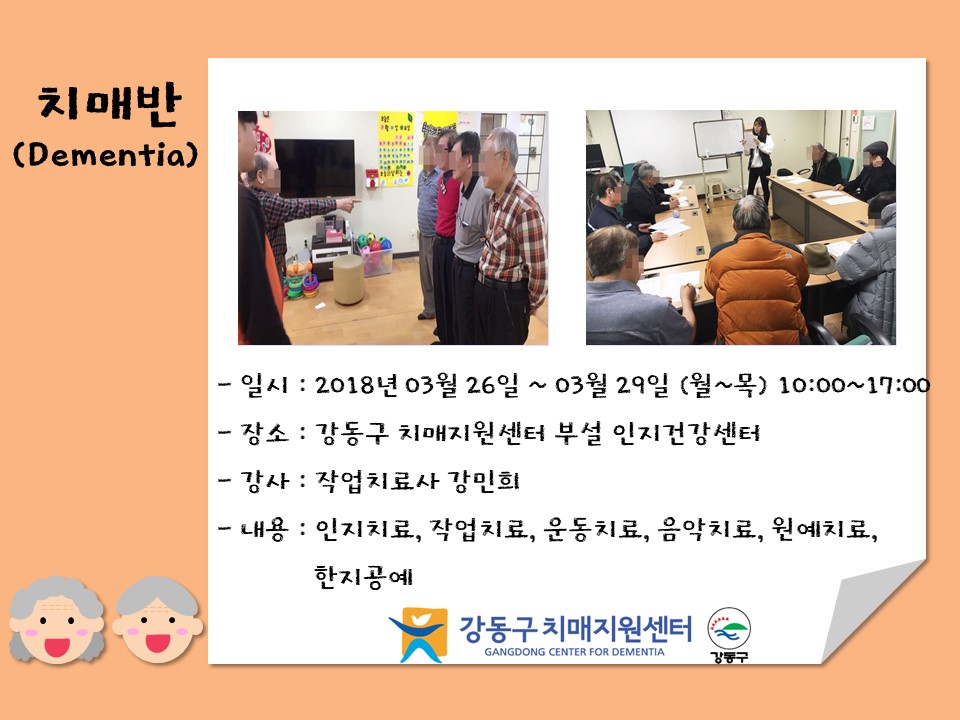 치매반
(Dementia)

- 일시 : 2018년 03월 26일 ~ 03월 29일 (월~목) 10:00~17:00

- 장소 : 강동구 치매지원센터 부설 인지건강센터

- 강사 : 작업치료사 강민희

- 내용 : 인지치료, 작업치료, 운동치료, 음악치료, 원예치료, 한지공예

강동구 치매지원센터
GANGDONG CENTER FOR DEMENTIA
강동구